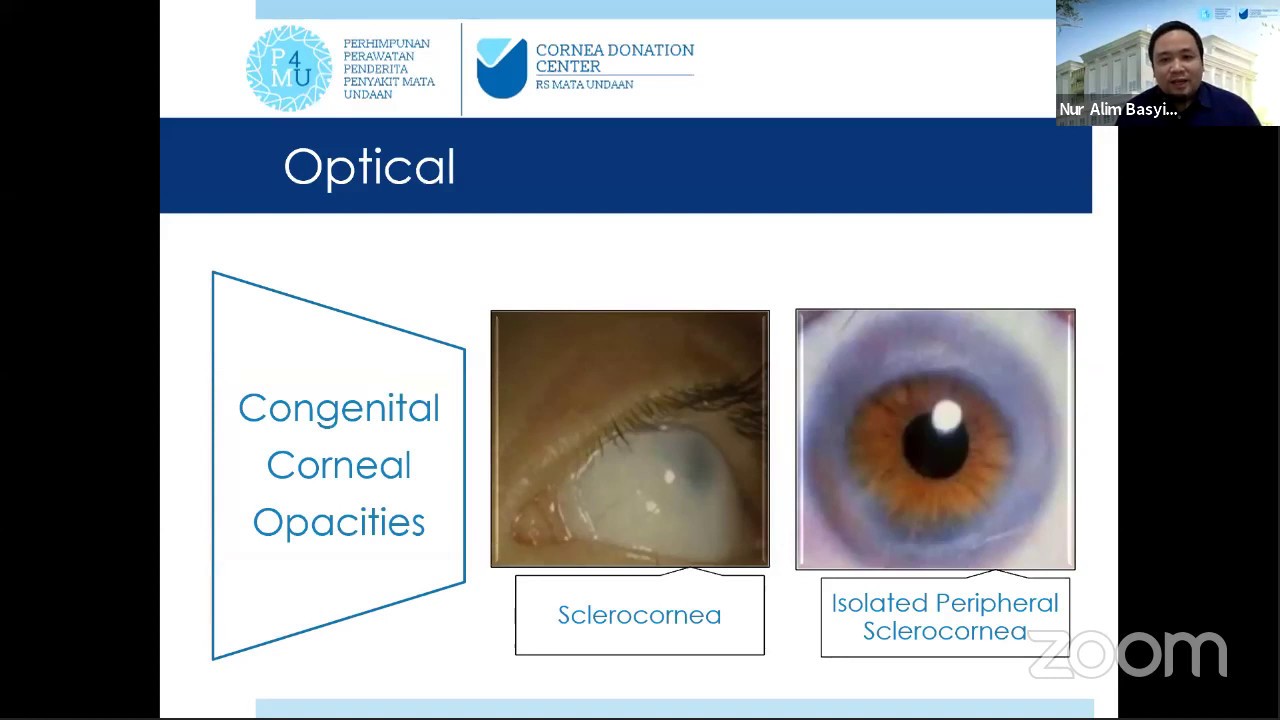 P4MU

PERHIMPUNAN PERAWATAN PENDERITA PENYAKIT MATA UNDAAN

CORNEA DONATION CENTER
RS MATA UNDAAN

Nur Alim Basyi...

Optical

Congenital Corneal Opacities

Sclerocornea

Isolated Peripheral Sclerocornea

zoom